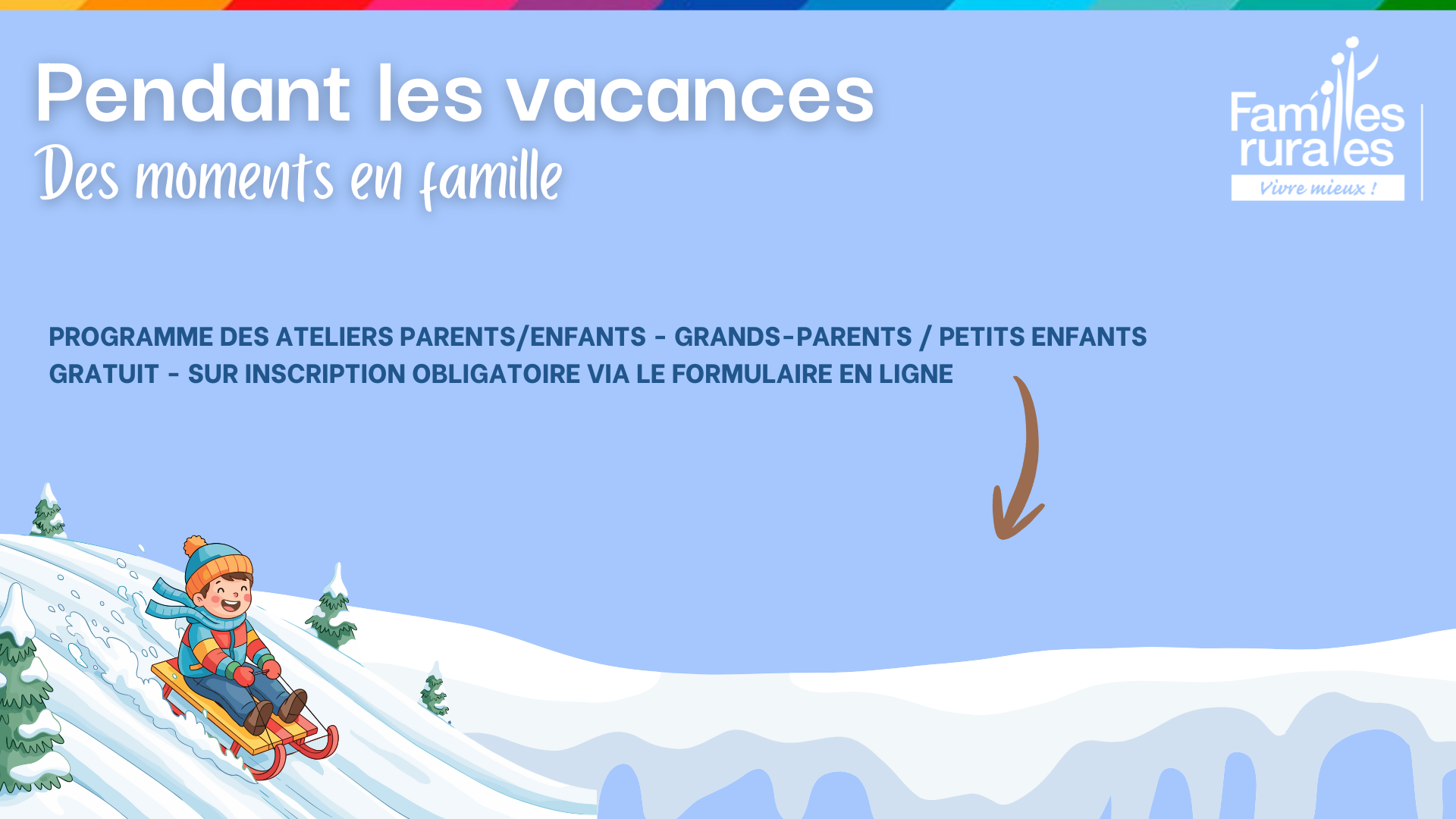 Pendant les vacances
Des moments en famille

Familles rurales
Vivre mieux !

PROGRAMME DES ATELIERS PARENTS/ENFANTS - GRANDS-PARENTS / PETITS ENFANTS
GRATUIT - SUR INSCRIPTION OBLIGATOIRE VIA LE FORMULAIRE EN LIGNE